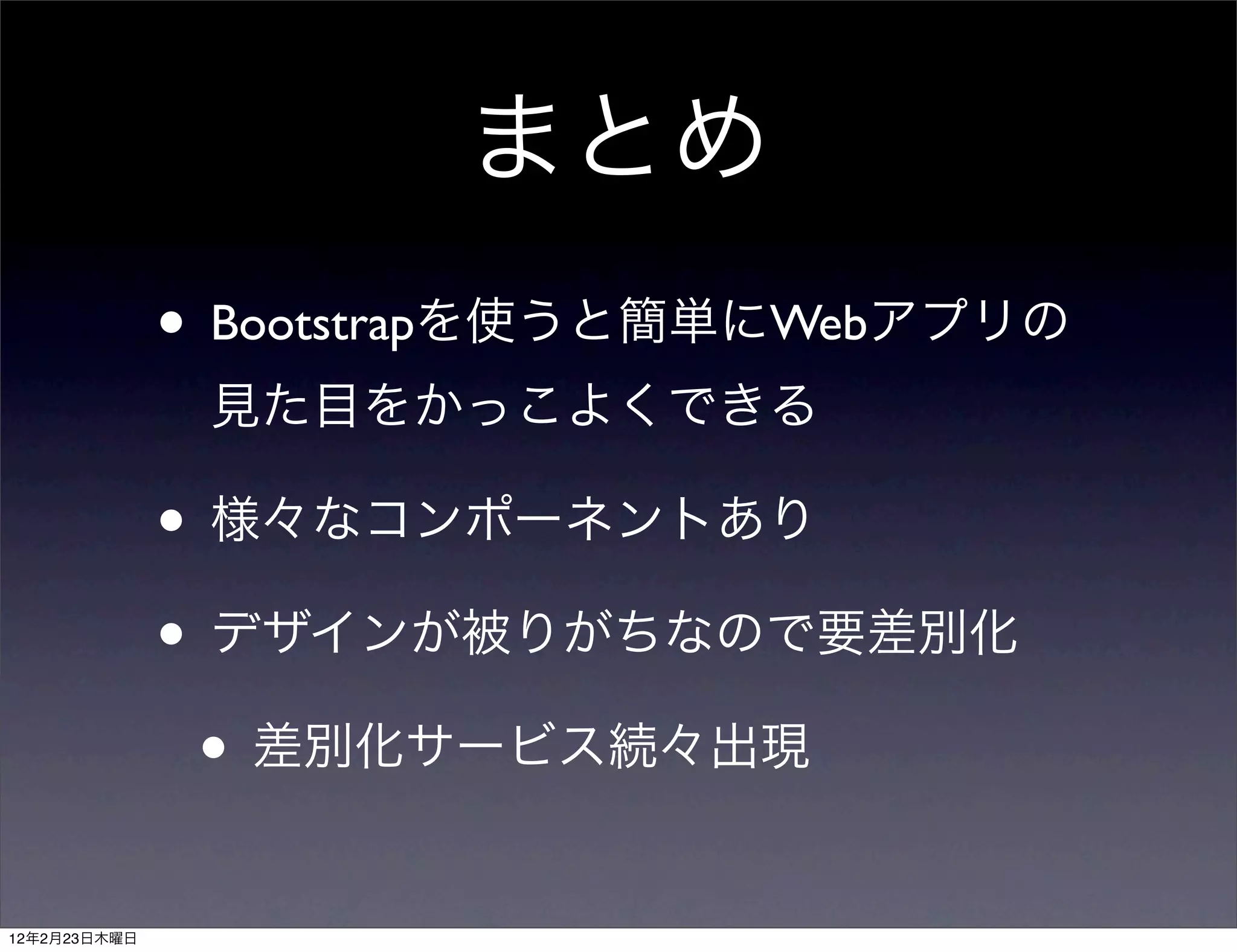 まとめ

• Bootstrapを使うと簡単にWebアプリの見た目をかっこよくできる

• 様々なコンポーネントあり

• デザインが被りがちなので要差別化

• 差別化サービス続々出現

12年2月23日木曜日